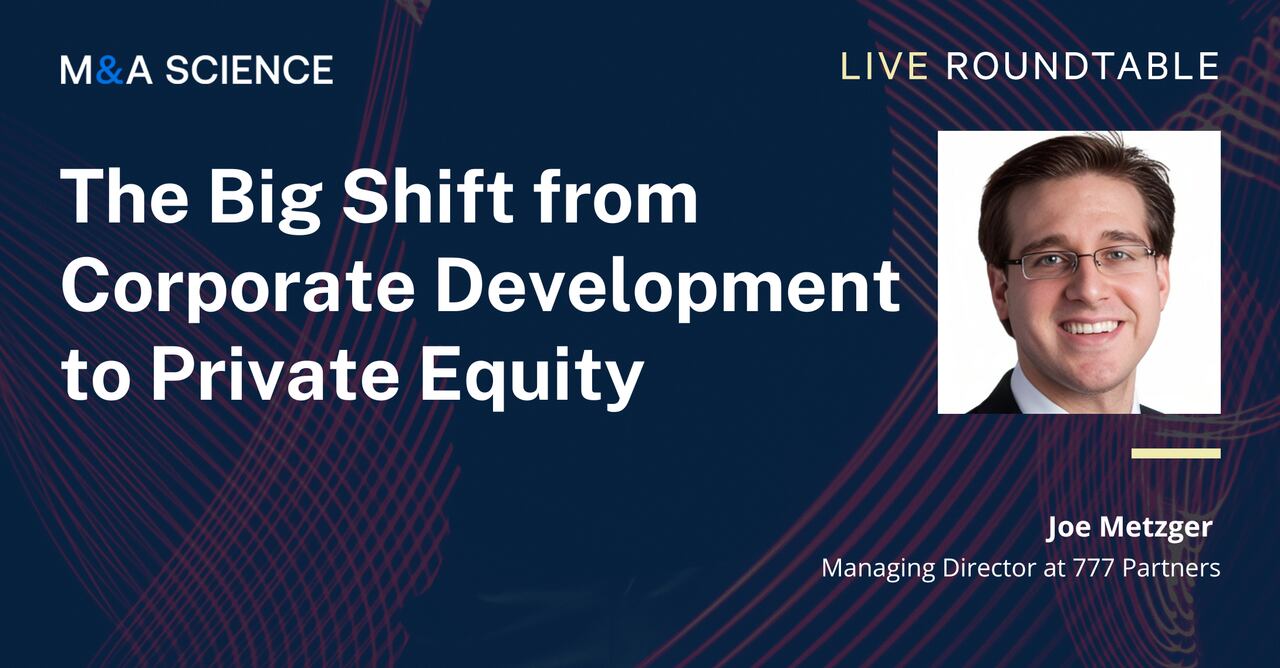 M&A SCIENCE

LIVE ROUNDTABLE

The Big Shift from Corporate Development to Private Equity

Joe Metzger
Managing Director at 777 Partners